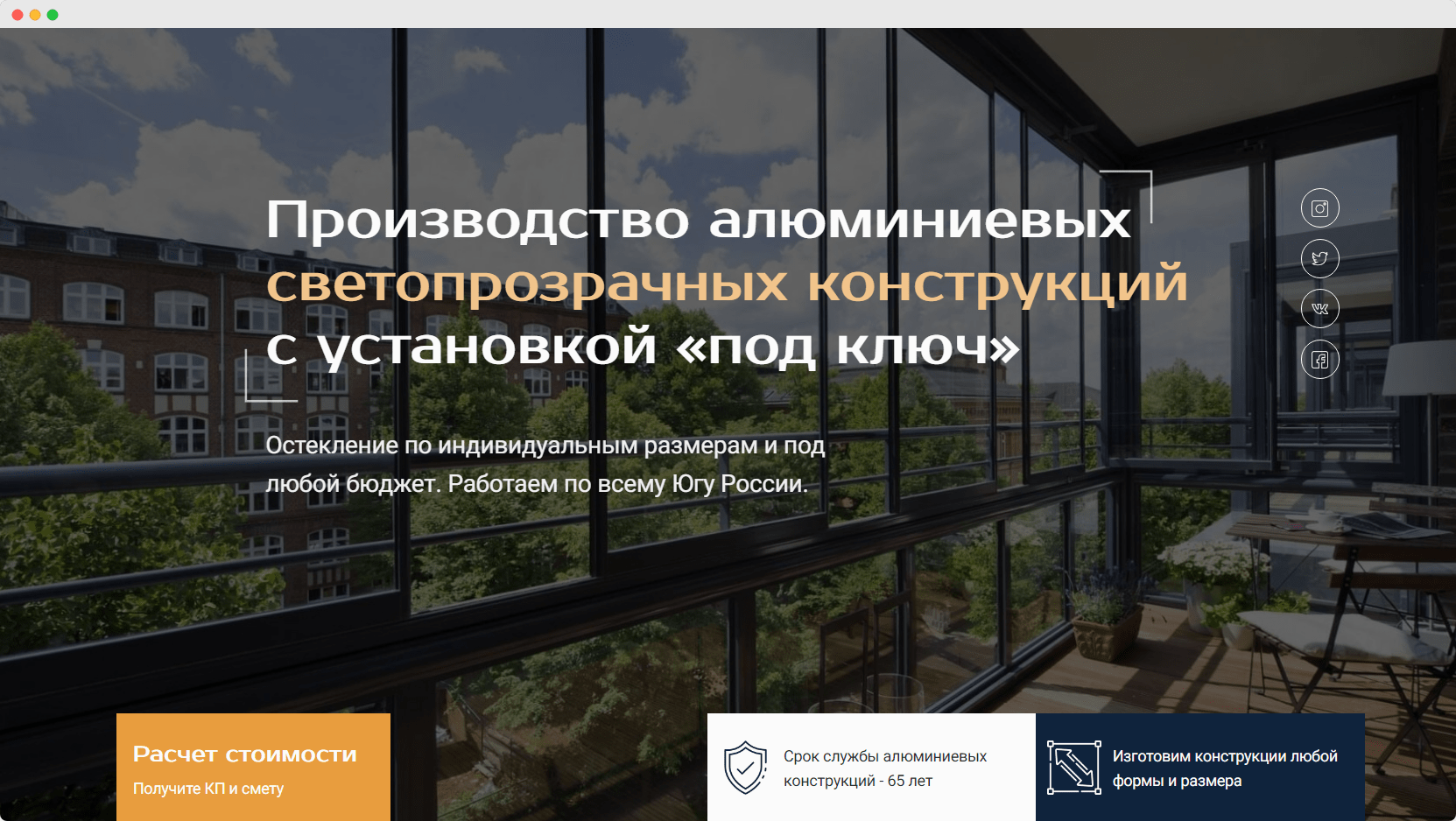 Производство алюминиевых светопрозрачных конструкций с установкой «под ключ»

Остекление по индивидуальным размерам и под любой бюджет. Работаем по всему Югу России.

Расчет стоимости
Получите КП и смету

Срок службы алюминиевых конструкций - 65 лет

Изготовим конструкции любой формы и размера